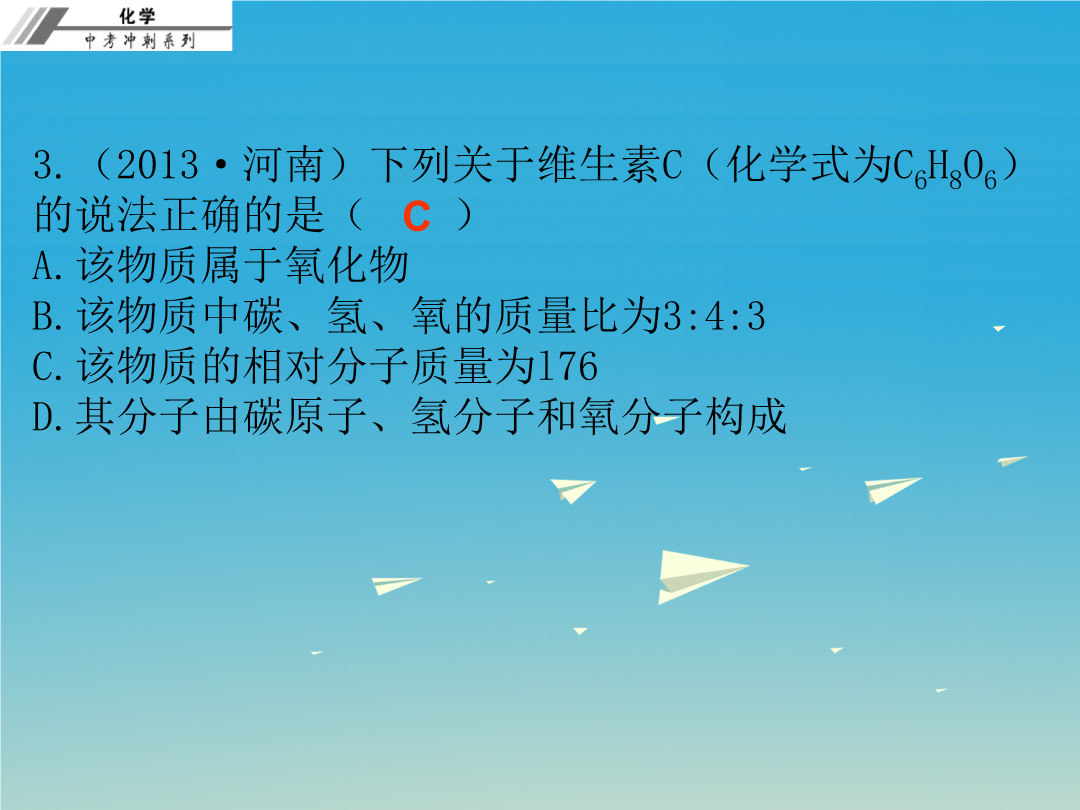 化学
中考冲刺系列

3.（2013·河南）下列关于维生素C（化学式为$C_6H_8O_6$）的说法正确的是（ C ）
A.该物质属于氧化物
B.该物质中碳、氢、氧的质量比为3:4:3
C.该物质的相对分子质量为176
D.其分子由碳原子、氢分子和氧分子构成